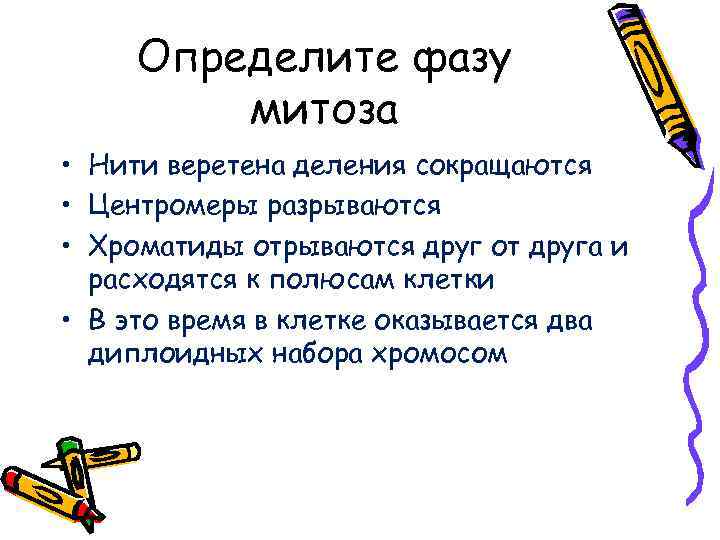 Определите фазу митоза

• Нити веретена деления сокращаются
• Центромеры разрываются
• Хроматиды отрываются друг от друга и расходятся к полюсам клетки
• В это время в клетке оказывается два диплоидных набора хромосом